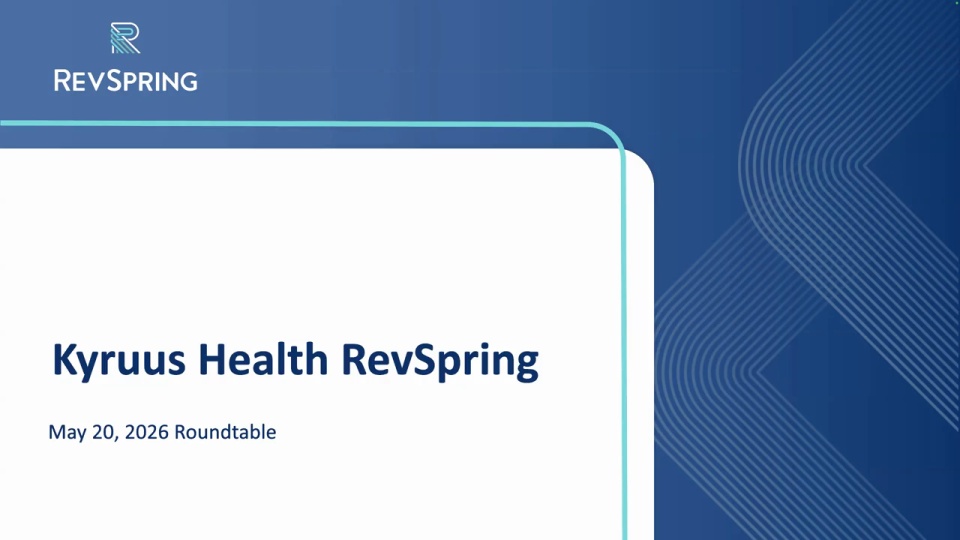 REVSPRING

Kyruus Health RevSpring

May 20, 2026 Roundtable